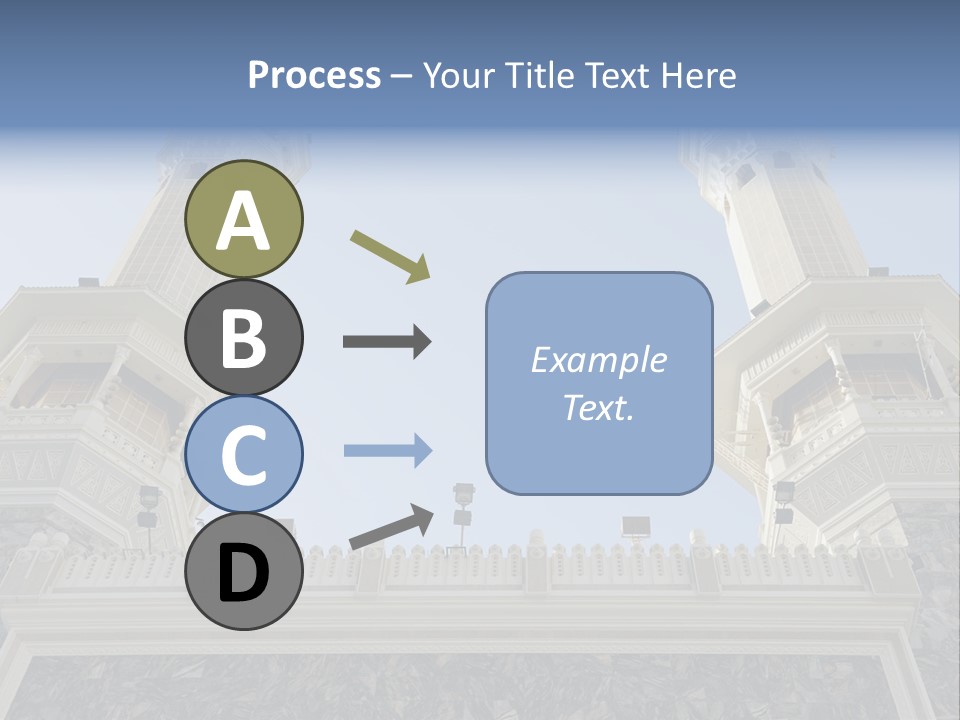 Process – Your Title Text Here

A

B

C

D

Example Text.